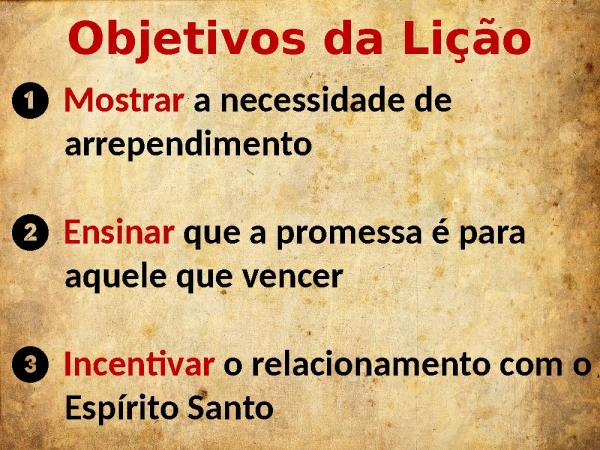 Objetivos da Lição

1 Mostrar a necessidade de arrependimento

2 Ensinar que a promessa é para aquele que vencer

3 Incentivar o relacionamento com o Espírito Santo